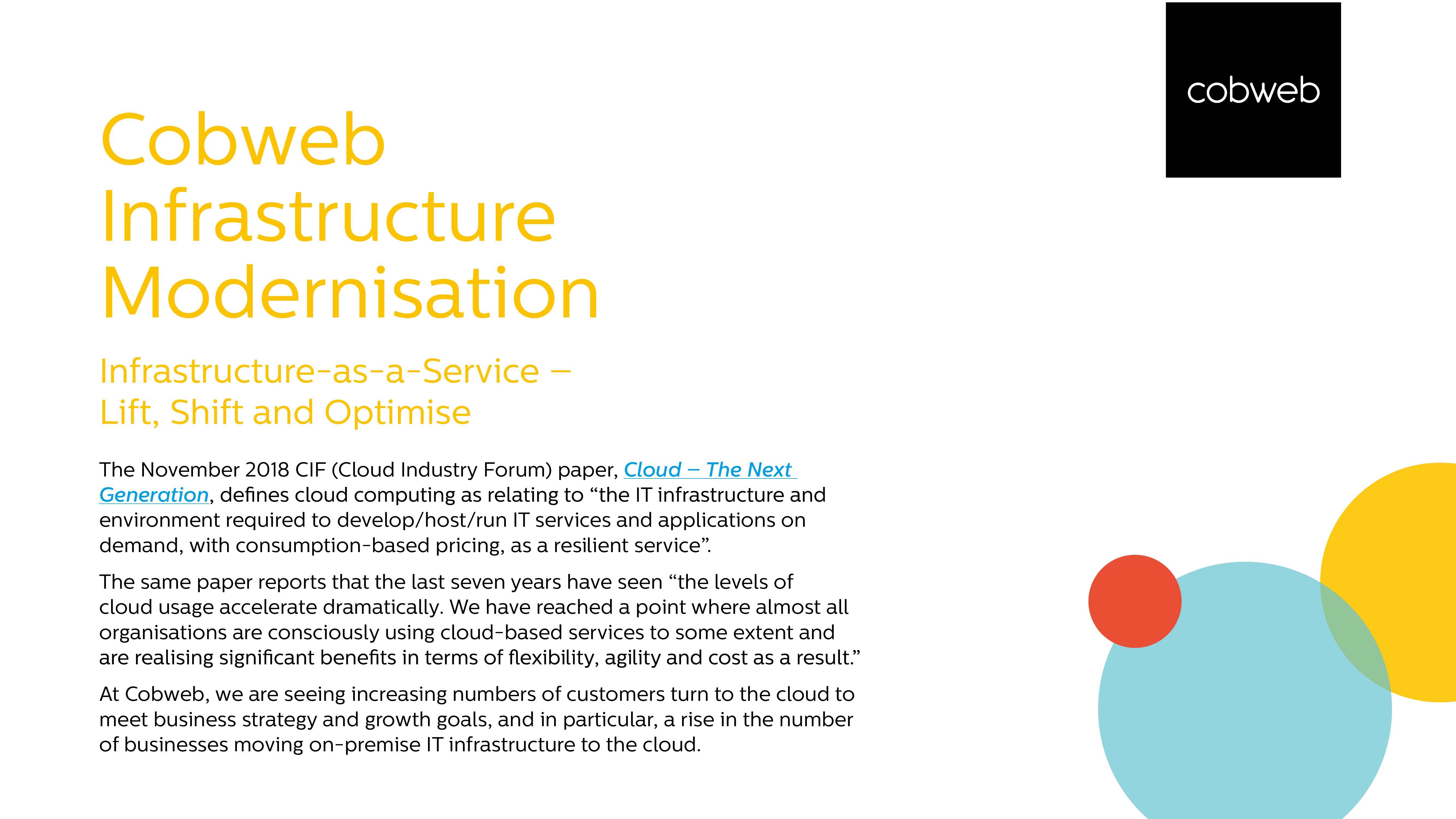 cobweb

Cobweb Infrastructure Modernisation

Infrastructure-as-a-Service – Lift, Shift and Optimise

The November 2018 CIF (Cloud Industry Forum) paper, Cloud – The Next Generation, defines cloud computing as relating to “the IT infrastructure and environment required to develop/host/run IT services and applications on demand, with consumption-based pricing, as a resilient service”.

The same paper reports that the last seven years have seen “the levels of cloud usage accelerate dramatically. We have reached a point where almost all organisations are consciously using cloud-based services to some extent and are realising significant benefits in terms of flexibility, agility and cost as a result.”

At Cobweb, we are seeing increasing numbers of customers turn to the cloud to meet business strategy and growth goals, and in particular, a rise in the number of businesses moving on-premise IT infrastructure to the cloud.